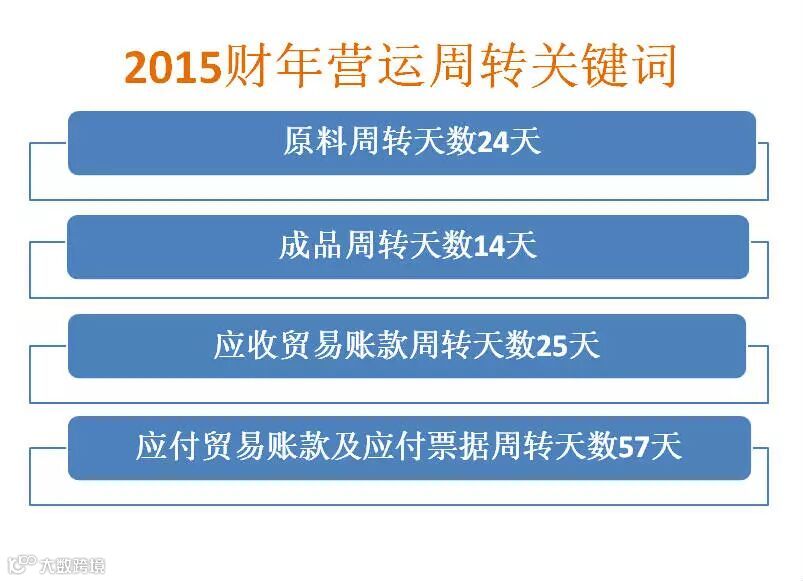 2015财年营运周转关键词

原料周转天数24天

成品周转天数14天

应收贸易账款周转天数25天

应付贸易账款及应付票据周转天数57天

大数跨境